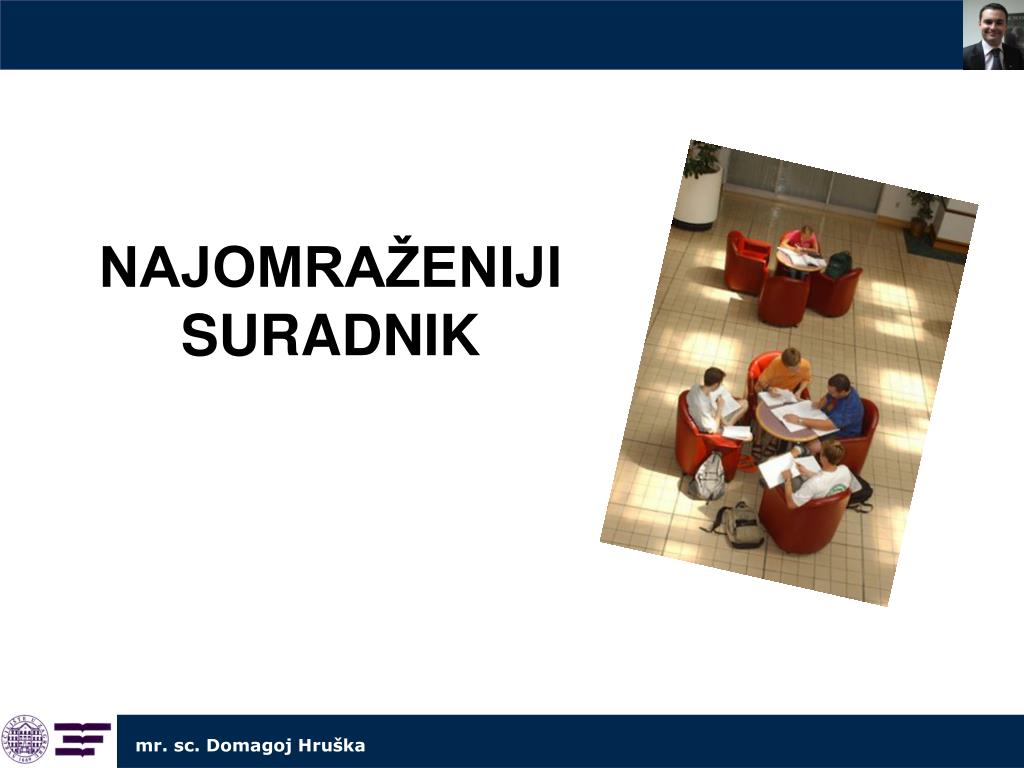 NAJOMRAŽENIJI SURADNIK

mr. sc. Domagoj Hruška